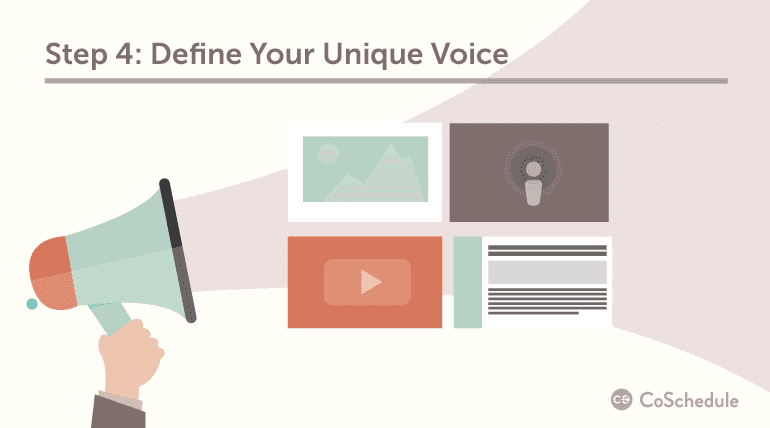 Step 4: Define Your Unique Voice

CoSchedule